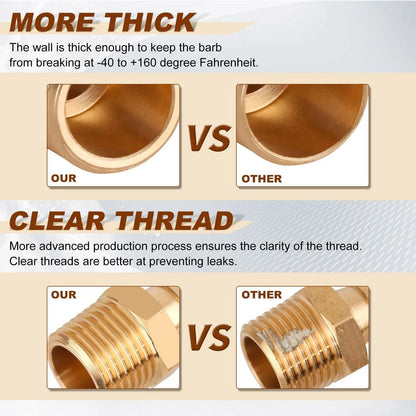 MORE THICK

The wall is thick enough to keep the barb from breaking at -40 to +160 degree Fahrenheit.

OUR

VS

OTHER

CLEAR THREAD

More advanced production process ensures the clarity of the thread. Clear threads are better at preventing leaks.

OUR

VS

OTHER